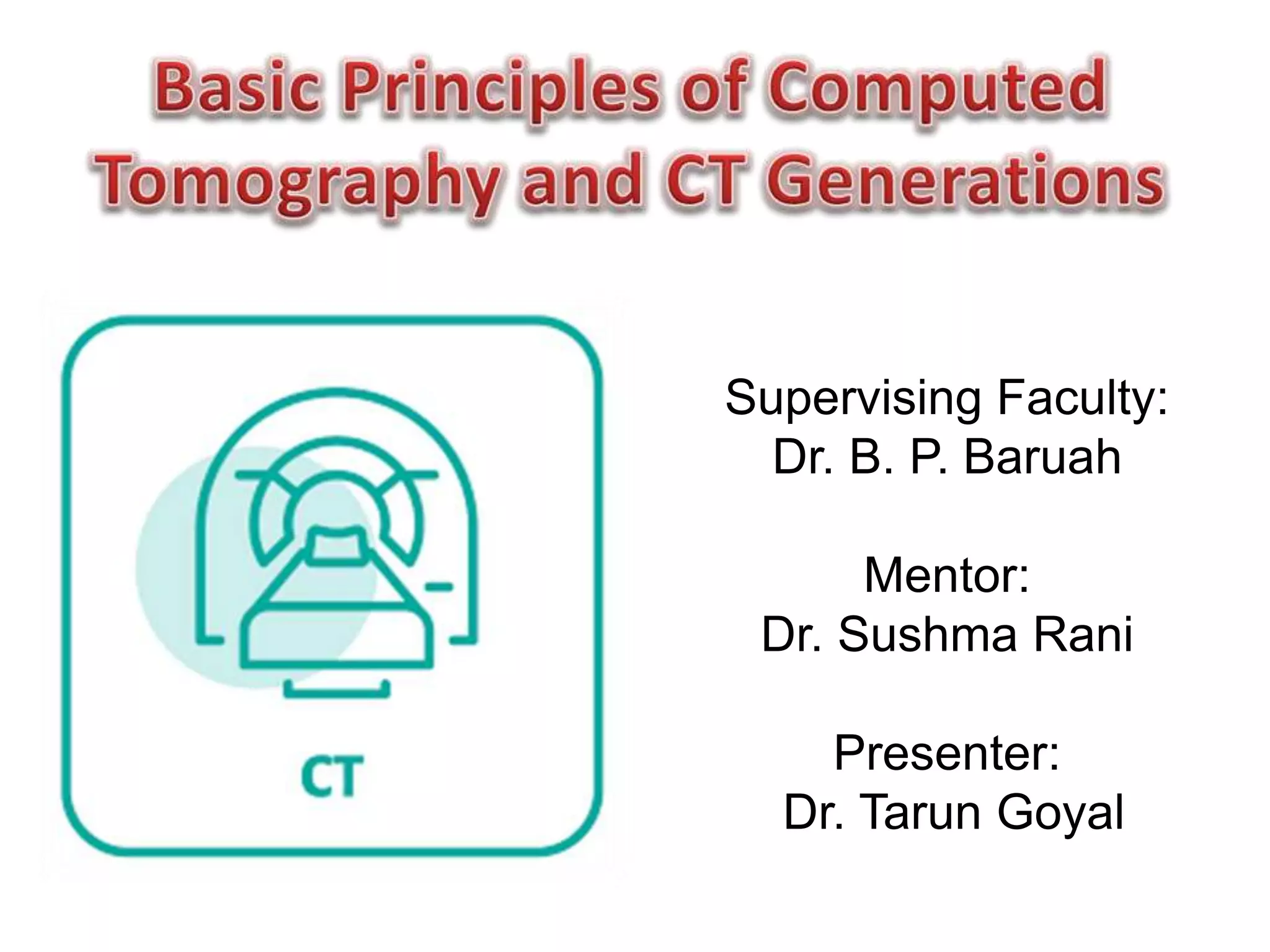 Basic Principles of Computed Tomography and CT Generations

CT

Supervising Faculty:
Dr. B. P. Baruah

Mentor:
Dr. Sushma Rani

Presenter:
Dr. Tarun Goyal